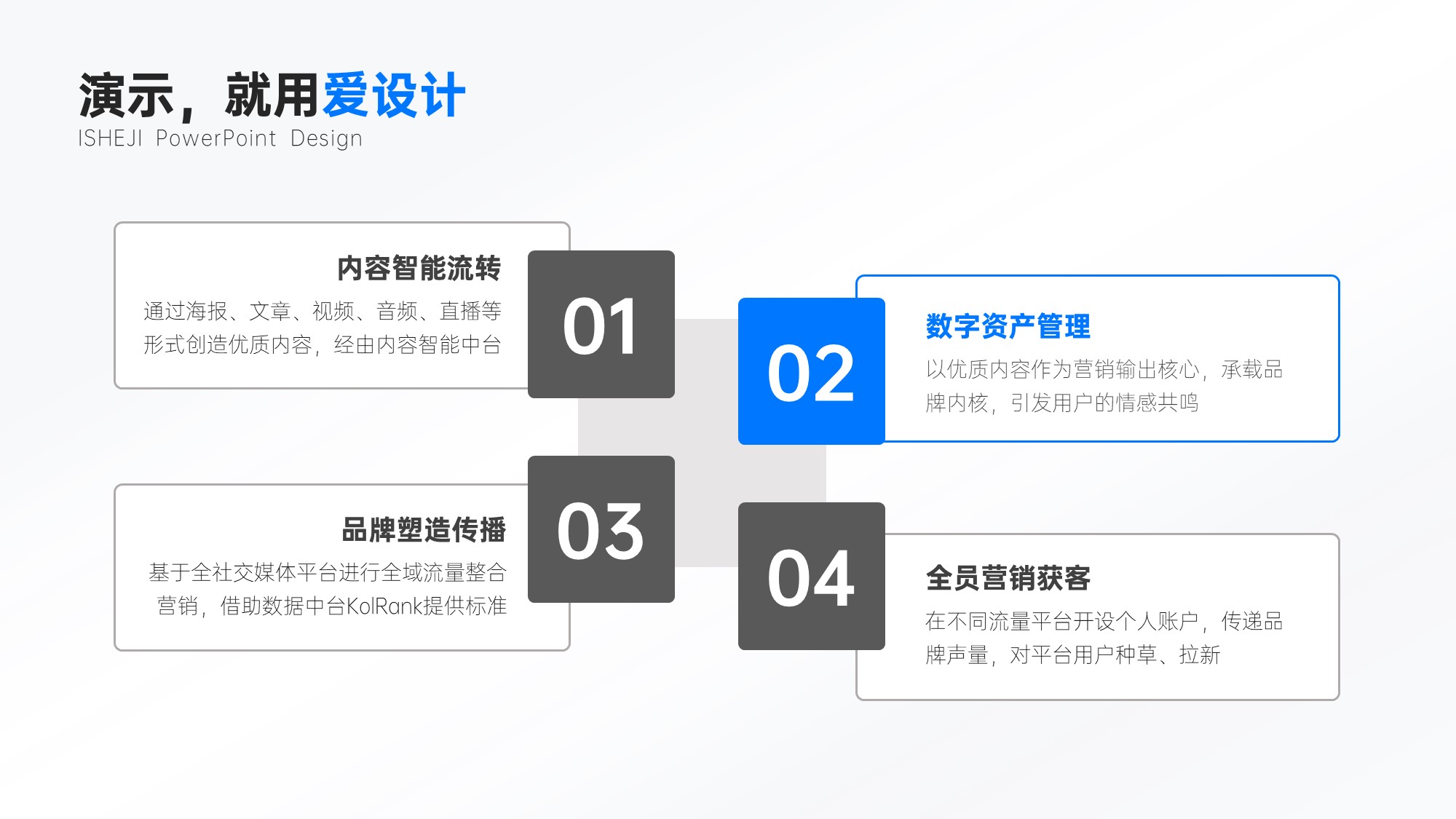 演示，就用爱设计
ISHEJI PowerPoint Design

内容智能流转
通过海报、文章、视频、音频、直播等形式创造优质内容，经由内容智能中台

01

02

数字资产管理
以优质内容作为营销输出核心，承载品牌内核，引发用户的情感共鸣

品牌塑造传播
基于全社交媒体平台进行全域流量整合营销，借助数据中台KolRank提供标准

03

04

全员营销获客
在不同流量平台开设个人账户，传递品牌声量，对平台用户种草、拉新